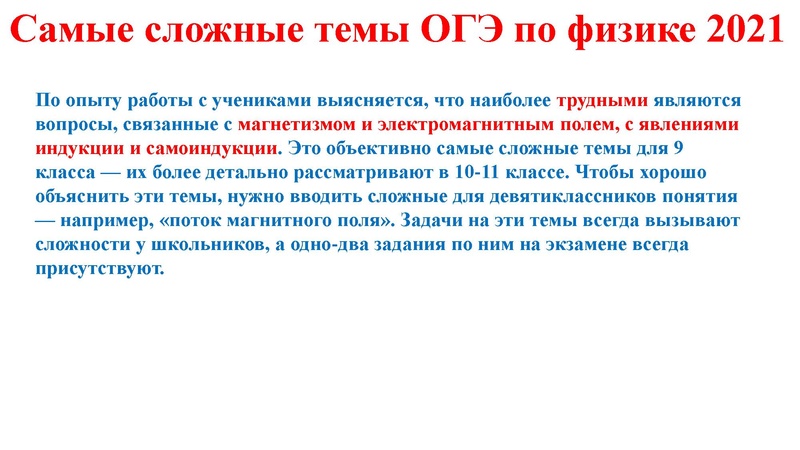 Самые сложные темы ОГЭ по физике 2021

По опыту работы с учениками выясняется, что наиболее трудными являются вопросы, связанные с магнетизмом и электромагнитным полем, с явлениями индукции и самоиндукции. Это объективно самые сложные темы для 9 класса — их более детально рассматривают в 10-11 классе. Чтобы хорошо объяснить эти темы, нужно вводить сложные для девятиклассников понятия — например, «поток магнитного поля». Задачи на эти темы всегда вызывают сложности у школьников, а одно-два задания по ним на экзамене всегда присутствуют.